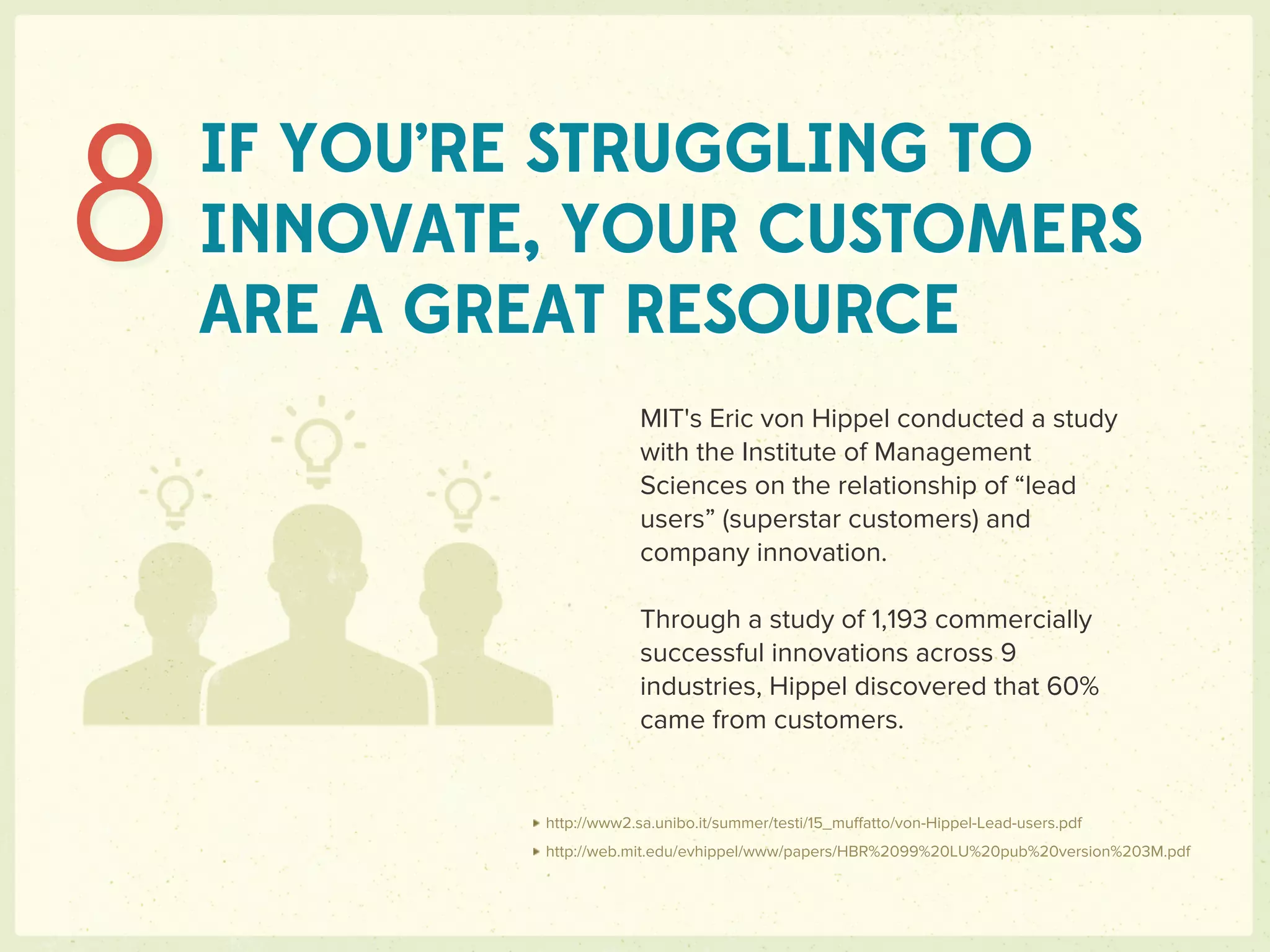 8 IF YOU'RE STRUGGLING TO INNOVATE, YOUR CUSTOMERS ARE A GREAT RESOURCE

MIT's Eric von Hippel conducted a study with the Institute of Management Sciences on the relationship of “lead users” (superstar customers) and company innovation.

Through a study of 1,193 commercially successful innovations across 9 industries, Hippel discovered that 60% came from customers.

▸ http://www2.sa.unibo.it/summer/testi/15_muffatto/von-Hippel-Lead-users.pdf
▸ http://web.mit.edu/evhippel/www/papers/HBR%2099%20LU%20pub%20version%203M.pdf